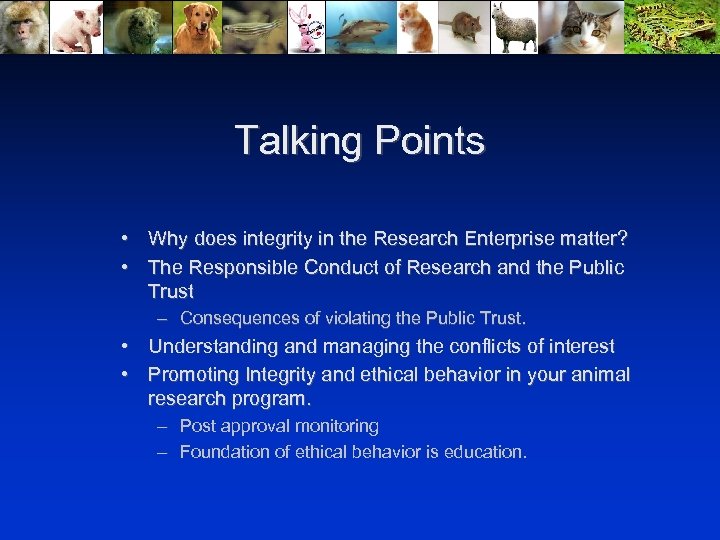 Talking Points

• Why does integrity in the Research Enterprise matter?
• The Responsible Conduct of Research and the Public Trust
  – Consequences of violating the Public Trust.
• Understanding and managing the conflicts of interest
• Promoting Integrity and ethical behavior in your animal research program.
  – Post approval monitoring
  – Foundation of ethical behavior is education.